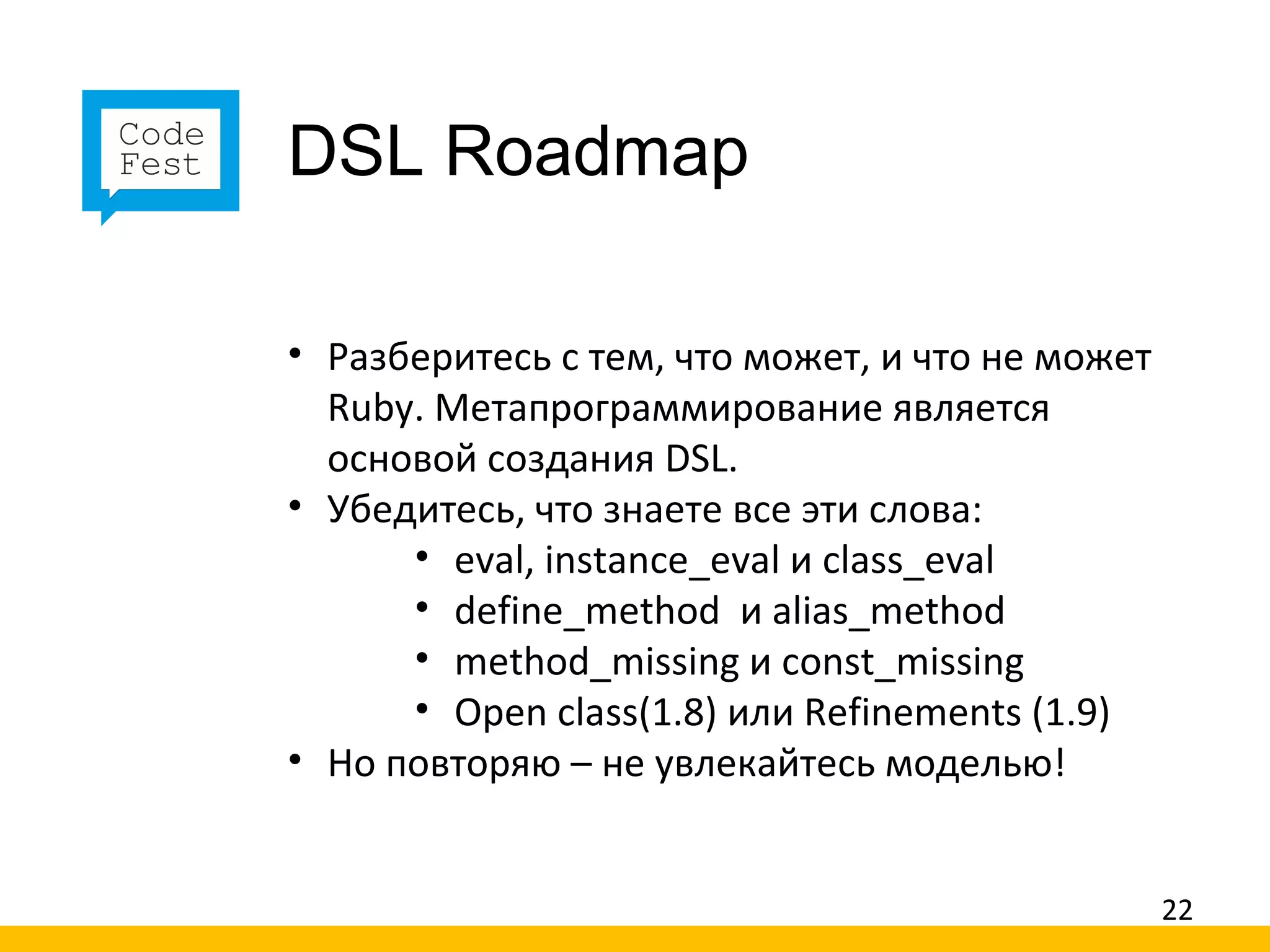 Code Fest

DSL Roadmap

• Разберитесь с тем, что может, и что не может Ruby. Метапрограммирование является основой создания DSL.
• Убедитесь, что знаете все эти слова:
  • eval, instance_eval и class_eval
  • define_method  и alias_method
  • method_missing и const_missing
  • Open class(1.8) или Refinements (1.9)
• Но повторяю – не увлекайтесь моделью!

22